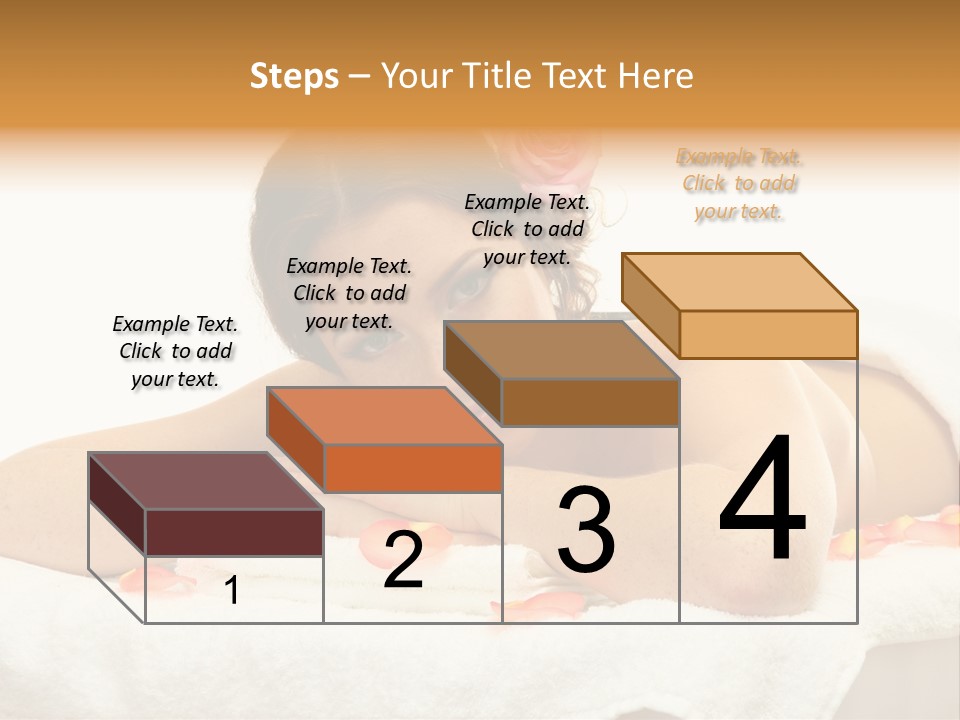 Steps – Your Title Text Here

Example Text. Click to add your text.

Example Text. Click to add your text.

Example Text. Click to add your text.

Example Text. Click to add your text.

1

2

3

4